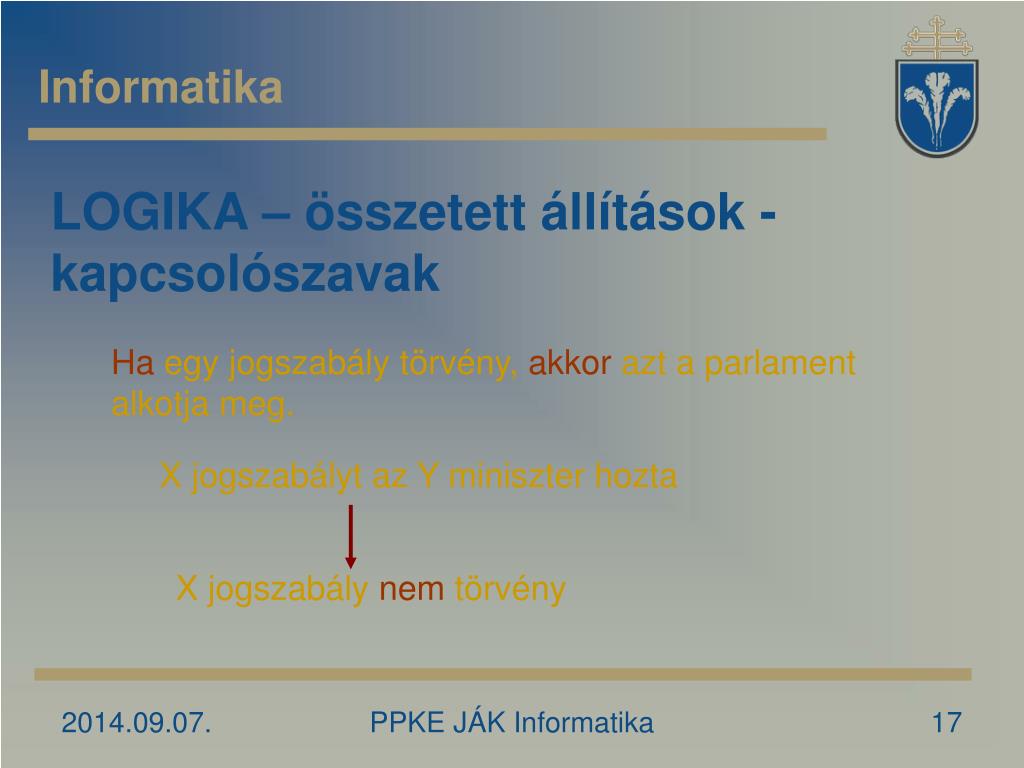 Informatika

LOGIKA – összetett állítások - kapcsolószavak

Ha egy jogszabály törvény, akkor azt a parlament alkotja meg.

X jogszabályt az Y miniszter hozta

X jogszabály nem törvény

2014.09.07. PPKE JÁK Informatika 17